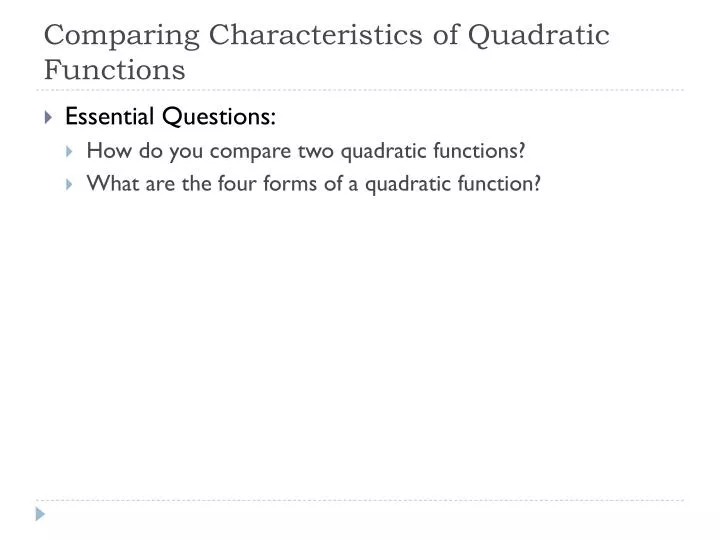 Comparing Characteristics of Quadratic Functions

Essential Questions:

How do you compare two quadratic functions?

What are the four forms of a quadratic function?